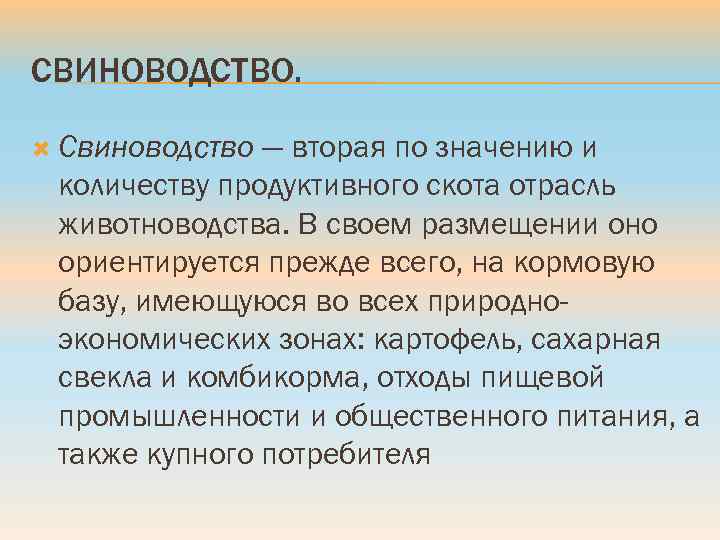 СВИНОВОДСТВО.

Свиноводство — вторая по значению и количеству продуктивного скота отрасль животноводства. В своем размещении оно ориентируется прежде всего, на кормовую базу, имеющуюся во всех природно-экономических зонах: картофель, сахарная свекла и комбикорма, отходы пищевой промышленности и общественного питания, а также купного потребителя